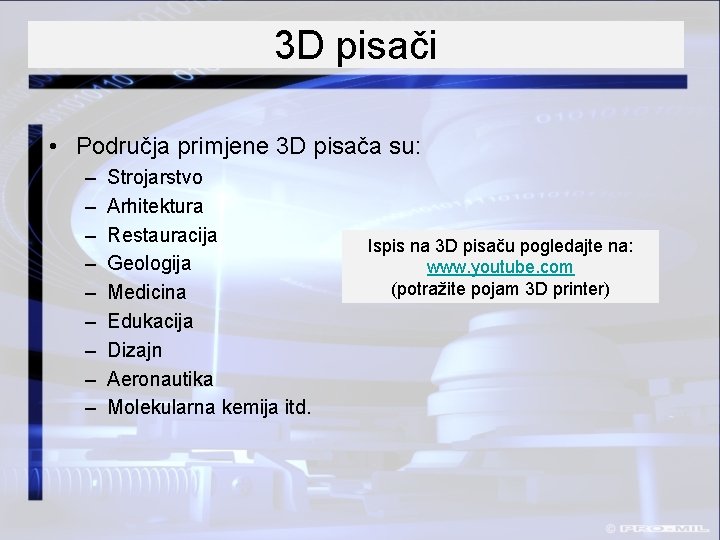 3D pisači

• Područja primjene 3D pisača su:
– Strojarstvo
– Arhitektura
– Restauracija
– Geologija
– Medicina
– Edukacija
– Dizajn
– Aeronautika
– Molekularna kemija itd.

Ispis na 3D pisaču pogledajte na:
www.youtube.com
(potražite pojam 3D printer)

© PRO-MIL